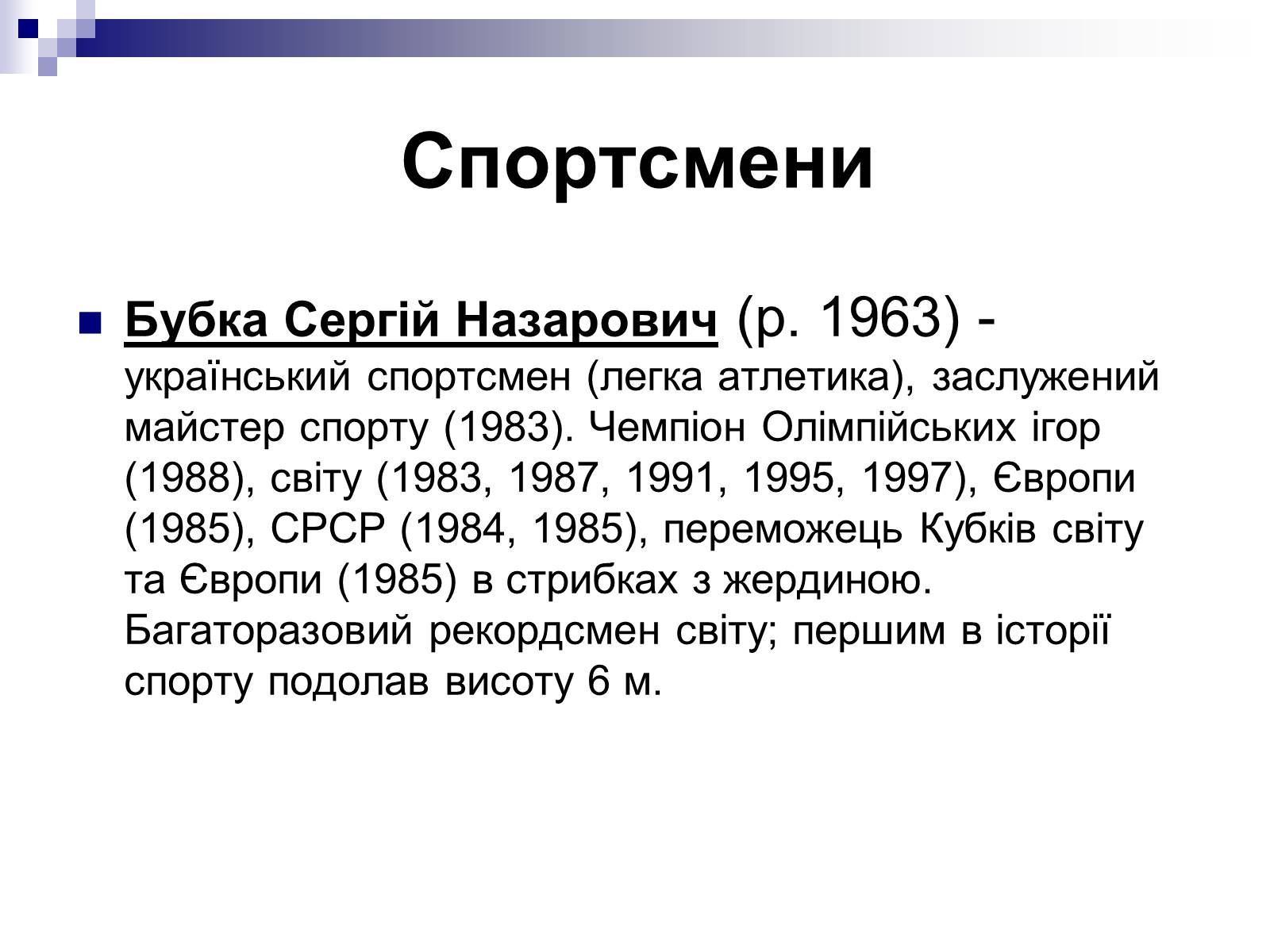 Спортсмени

Бубка Сергій Назарович (р. 1963) - український спортсмен (легка атлетика), заслужений майстер спорту (1983). Чемпіон Олімпійських ігор (1988), світу (1983, 1987, 1991, 1995, 1997), Європи (1985), СРСР (1984, 1985), переможець Кубків світу та Європи (1985) в стрибках з жердиною. Багаторазовий рекордсмен світу; першим в історії спорту подолав висоту 6 м.